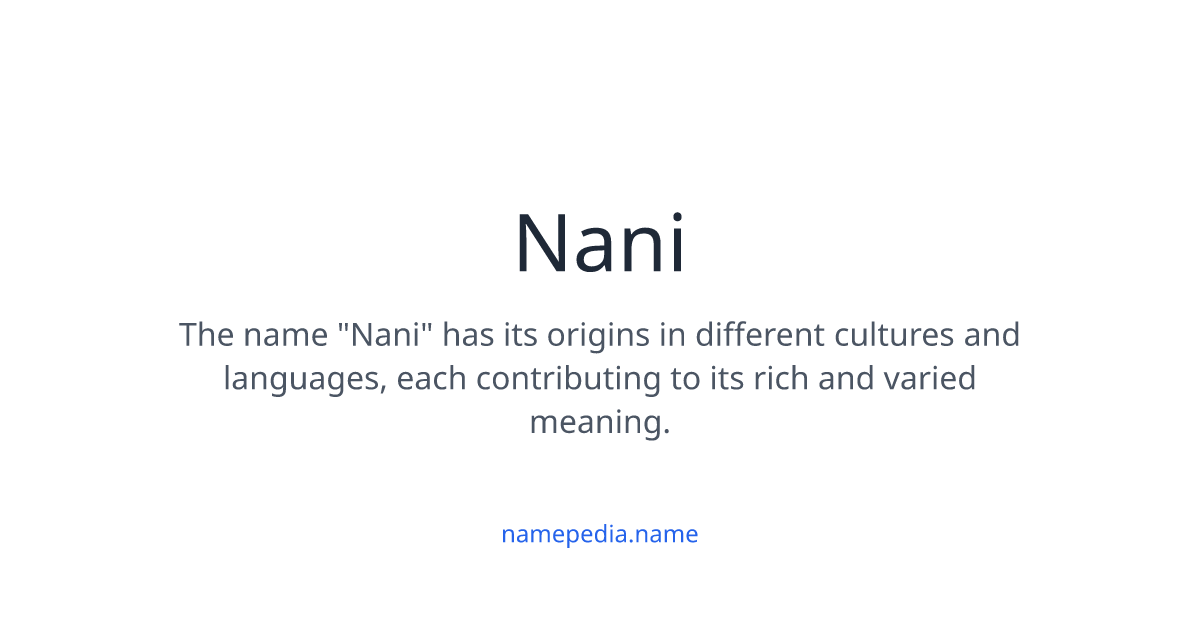 Nani

The name "Nani" has its origins in different cultures and languages, each contributing to its rich and varied meaning.

namepedia.name